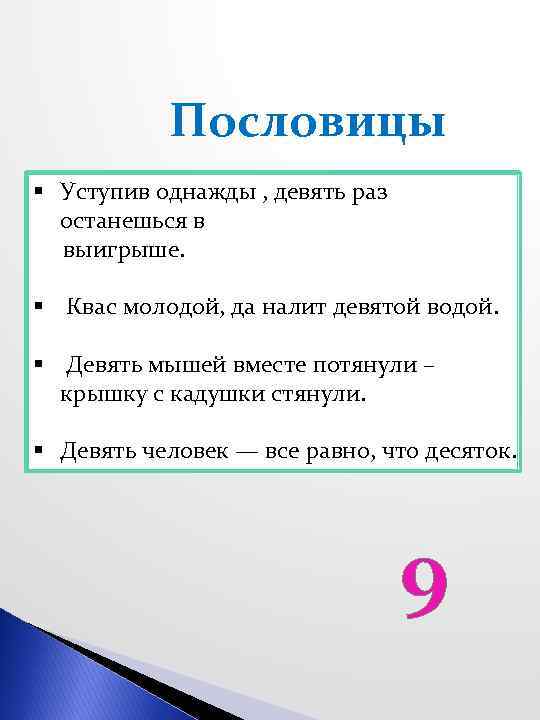 Пословицы

▪ Уступив однажды , девять раз останешься в выигрыше.

▪ Квас молодой, да налит девятой водой.

▪ Девять мышей вместе потянули – крышку с кадушки стянули.

▪ Девять человек — все равно, что десяток.

9